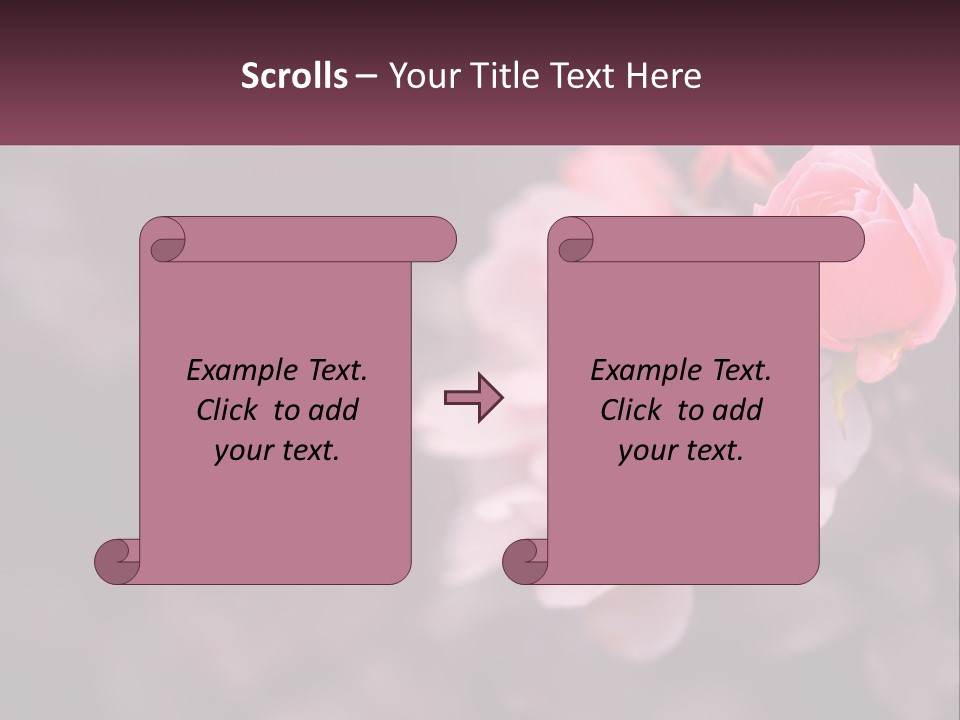 Scrolls – Your Title Text Here

Example Text. Click to add your text.

Example Text. Click to add your text.